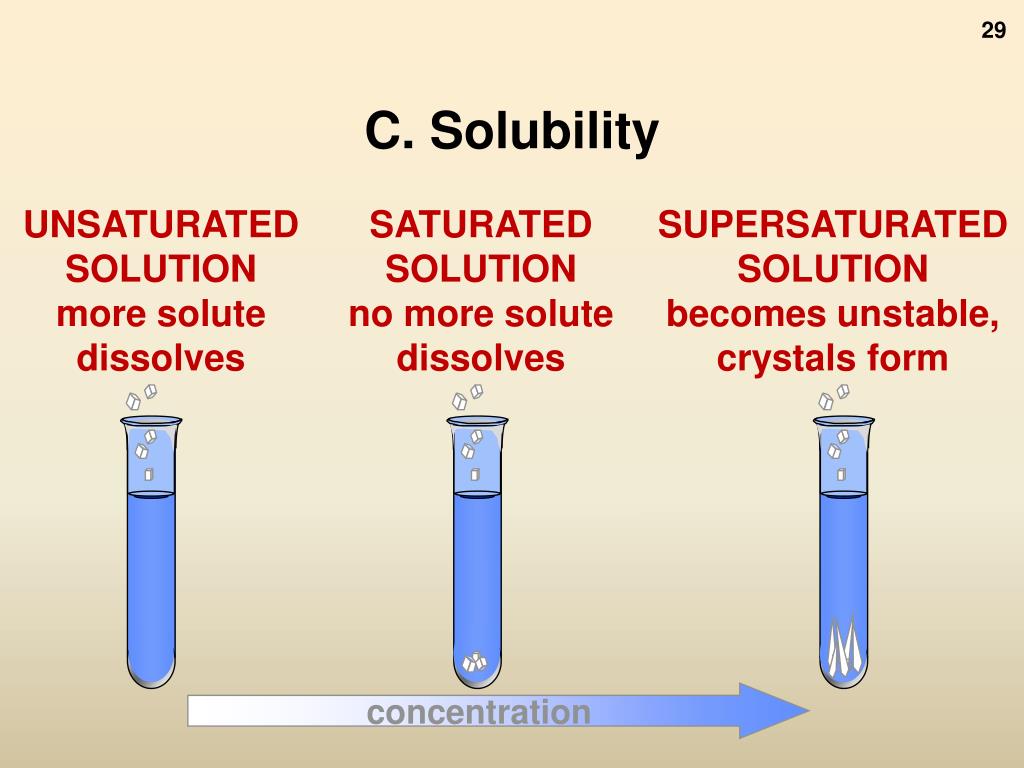 29

C. Solubility

UNSATURATED SOLUTION
more solute dissolves

SATURATED SOLUTION
no more solute dissolves

SUPERSATURATED SOLUTION
becomes unstable, crystals form

concentration